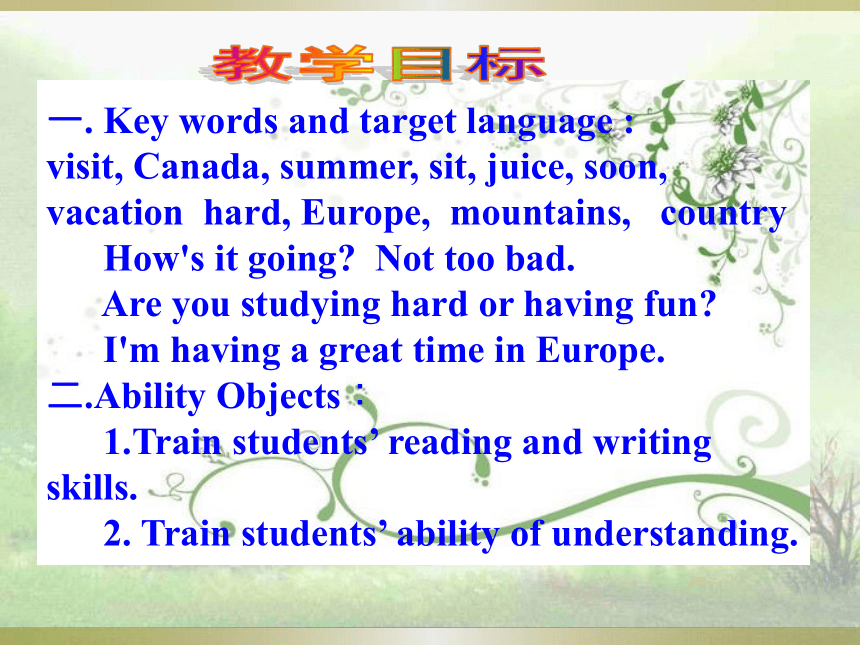 教学目标

一. Key words and target language :
visit, Canada, summer, sit, juice, soon, vacation hard, Europe, mountains, country
How's it going? Not too bad.
Are you studying hard or having fun?
I'm having a great time in Europe.

二.Ability Objects：
1.Train students’ reading and writing skills.
2. Train students’ ability of understanding.